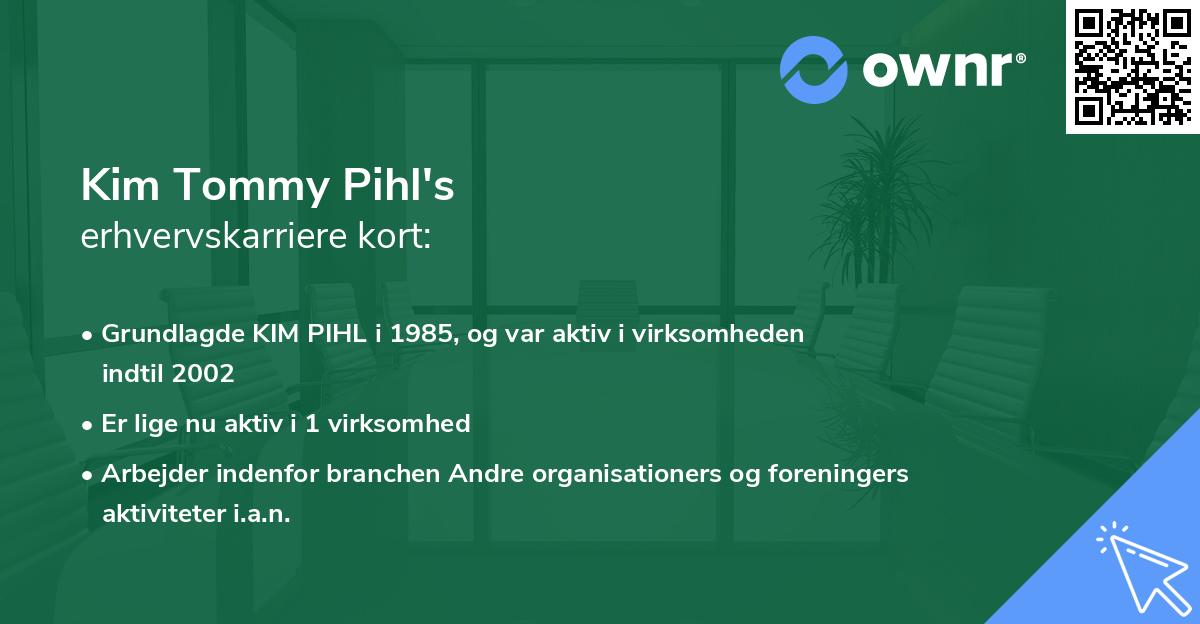 ownr®

Kim Tommy Pihl's
erhvervskarriere kort:

• Grundlagde KIM PIHL i 1985, og var aktiv i virksomheden indtil 2002

• Er lige nu aktiv i 1 virksomhed

• Arbejder indenfor branchen Andre organisationers og foreningers aktiviteter i.a.n.